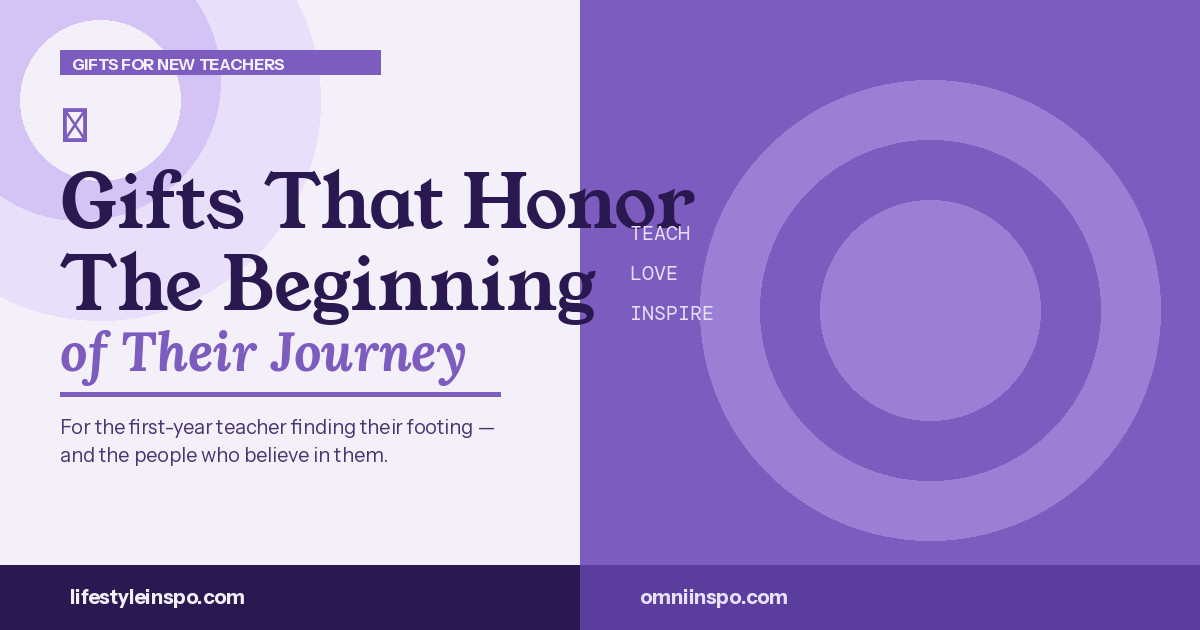 GIFTS FOR NEW TEACHERS

Gifts That Honor The Beginning

of Their Journey

For the first-year teacher finding their footing — and the people who believe in them.

TEACH

LOVE

INSPIRE

lifestyleinspo.com

omniinspo.com